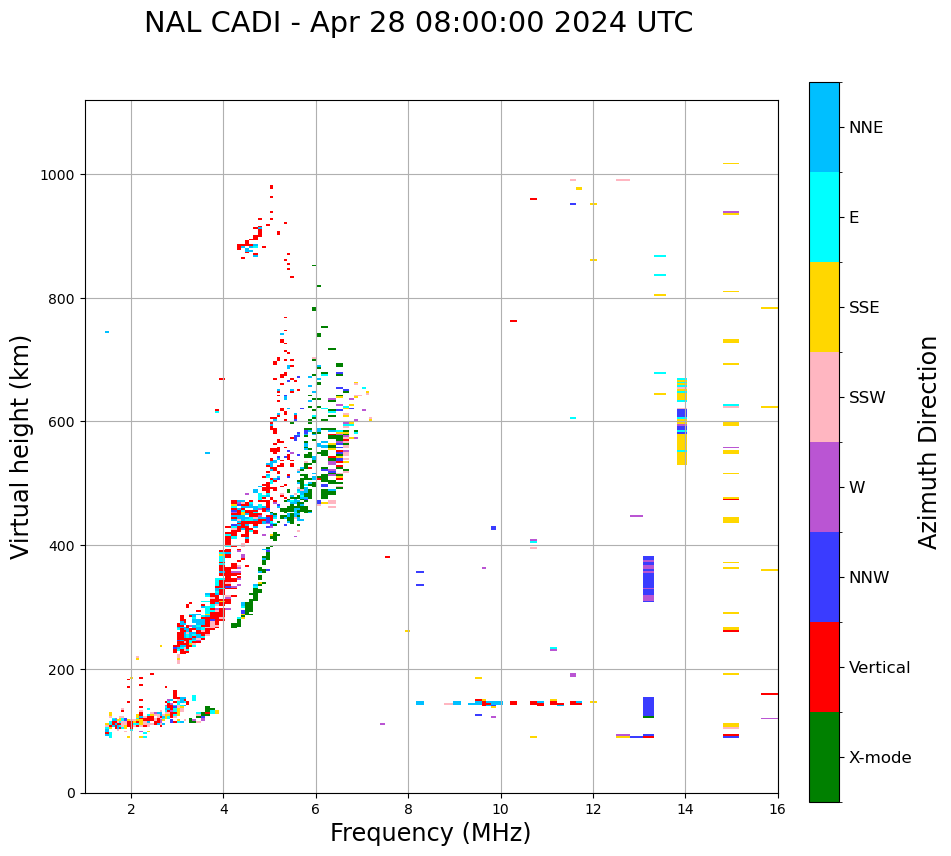 NAL CADI - Apr 28 08:00:00 2024 UTC

Virtual height (km)

1000
800
600
400
200
0

2
4
6
8
10
12
14
16

Frequency (MHz)

NNE
E
SSE
SSW
W
NNW
Vertical
X-mode

Azimuth Direction